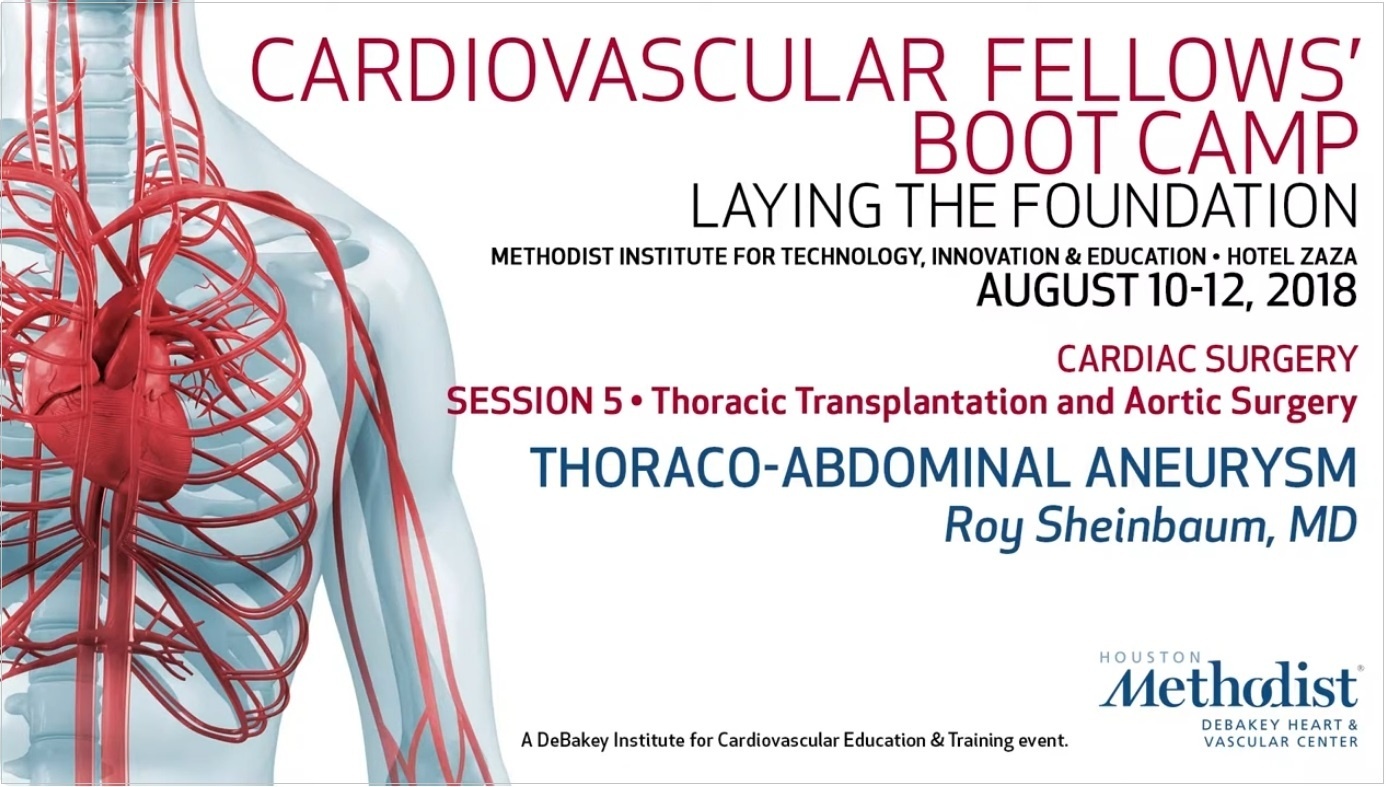 CARDIOVASCULAR FELLOWS' BOOT CAMP
LAYING THE FOUNDATION
METHODIST INSTITUTE FOR TECHNOLOGY, INNOVATION & EDUCATION • HOTEL ZAZA
AUGUST 10-12, 2018

CARDIAC SURGERY
SESSION 5 • Thoracic Transplantation and Aortic Surgery

THORACO-ABDOMINAL ANEURYSM
Roy Sheinbaum, MD

A DeBakey Institute for Cardiovascular Education & Training event.

HOUSTON
Methodist®
DEBAKEY HEART & VASCULAR CENTER